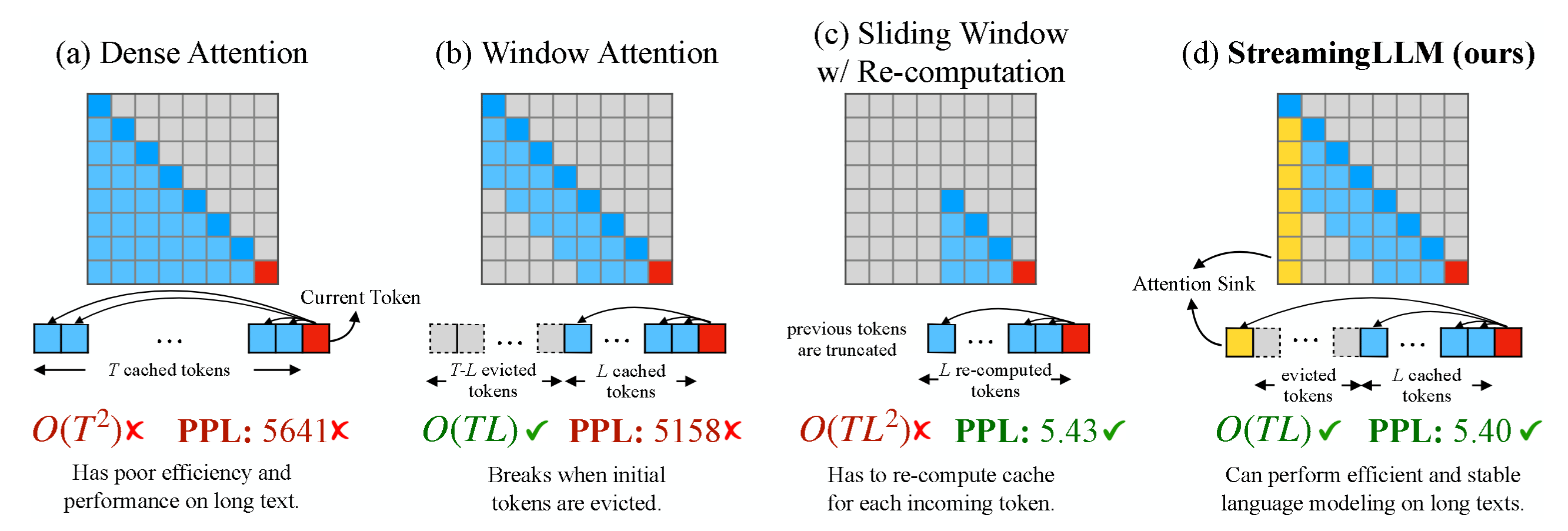 (a) Dense Attention

Current Token

...

$T$ cached tokens

$O(T^2)$✗ PPL: 5641✗

Has poor efficiency and performance on long text.

(b) Window Attention

...

...

$T$-$L$ evicted tokens

$L$ cached tokens

$O(TL)$✓ PPL: 5158✗

Breaks when initial tokens are evicted.

(c) Sliding Window w/ Re-computation

previous tokens are truncated

...

$L$ re-computed tokens

$O(TL^2)$✗ PPL: 5.43✓

Has to re-compute cache for each incoming token.

(d) StreamingLLM (ours)

Attention Sink

...

...

evicted tokens

$L$ cached tokens

$O(TL)$✓ PPL: 5.40✓

Can perform efficient and stable language modeling on long texts.